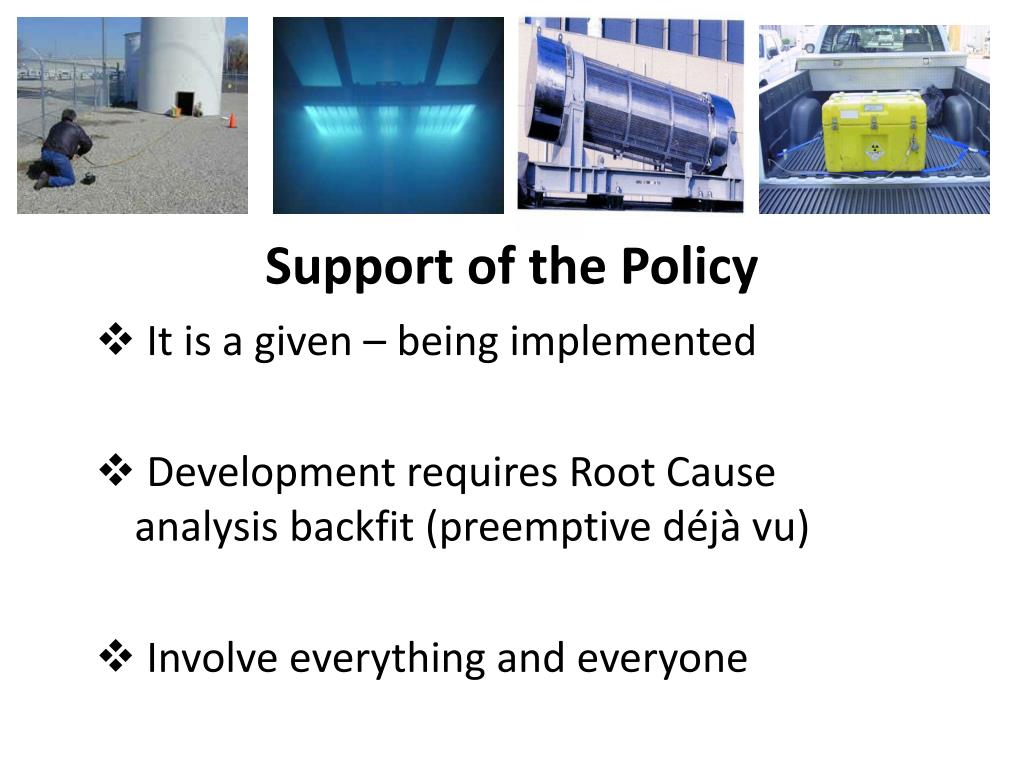 Support of the Policy

❖ It is a given – being implemented

❖ Development requires Root Cause analysis backfit (preemptive déjà vu)

❖ Involve everything and everyone